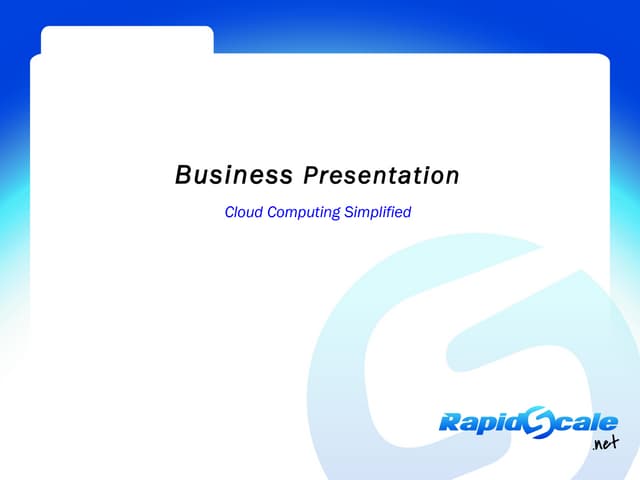 Business Presentation

Cloud Computing Simplified

RapidScale
.net